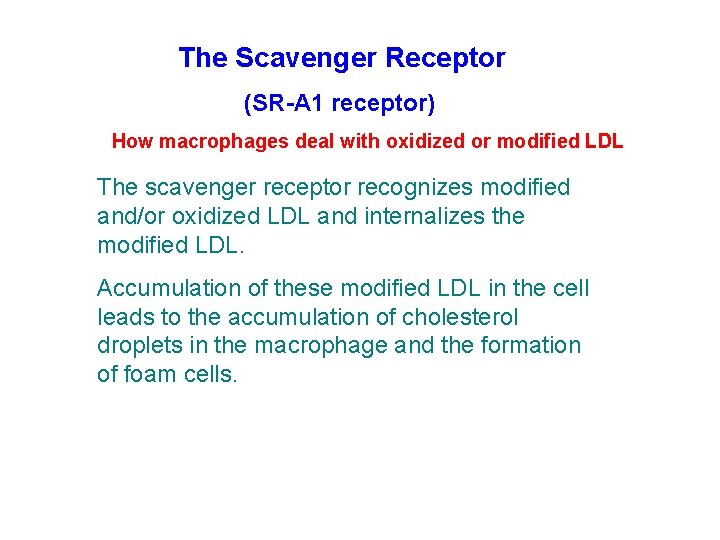 The Scavenger Receptor

(SR-A1 receptor)

How macrophages deal with oxidized or modified LDL

The scavenger receptor recognizes modified and/or oxidized LDL and internalizes the modified LDL.

Accumulation of these modified LDL in the cell leads to the accumulation of cholesterol droplets in the macrophage and the formation of foam cells.